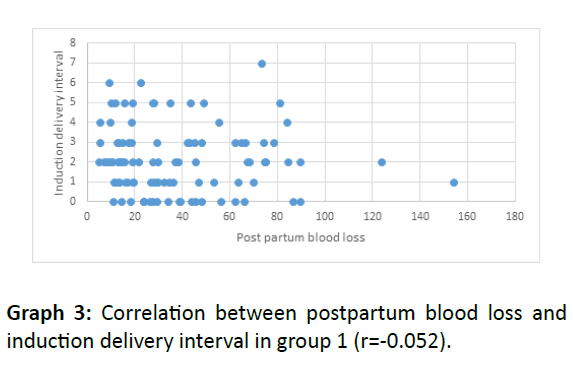 Induction delivery interval

8
7
6
5
4
3
2
1
0

0 20 40 60 80 100 120 140 160 180

Post partum blood loss

**Graph 3:** Correlation between postpartum blood loss and induction delivery interval in group 1 (r=-0.052).